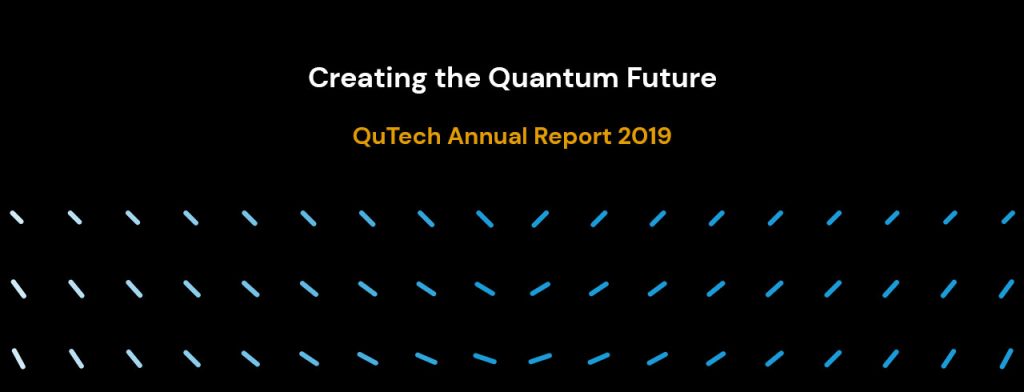 Creating the Quantum Future

QuTech Annual Report 2019